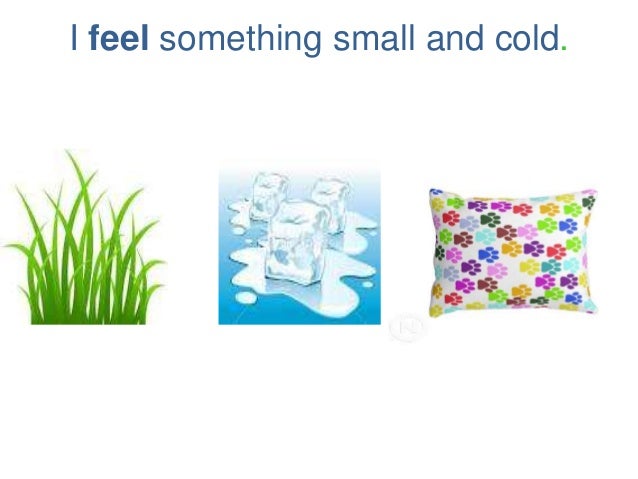 I feel something small and cold.